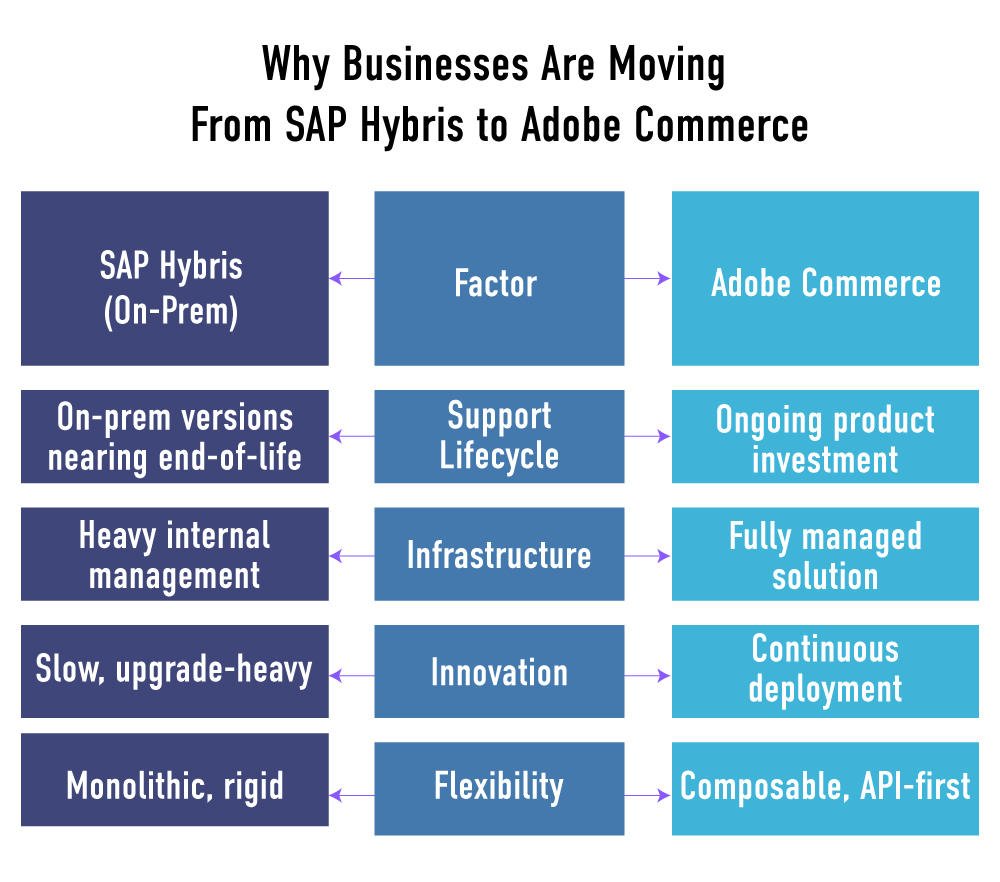 Why Businesses Are Moving From SAP Hybris to Adobe Commerce

| SAP Hybris (On-Prem) | Factor | Adobe Commerce |
|---|---|---|
| On-prem versions nearing end-of-life | Support Lifecycle | Ongoing product investment |
| Heavy internal management | Infrastructure | Fully managed solution |
| Slow, upgrade-heavy | Innovation | Continuous deployment |
| Monolithic, rigid | Flexibility | Composable, API-first |